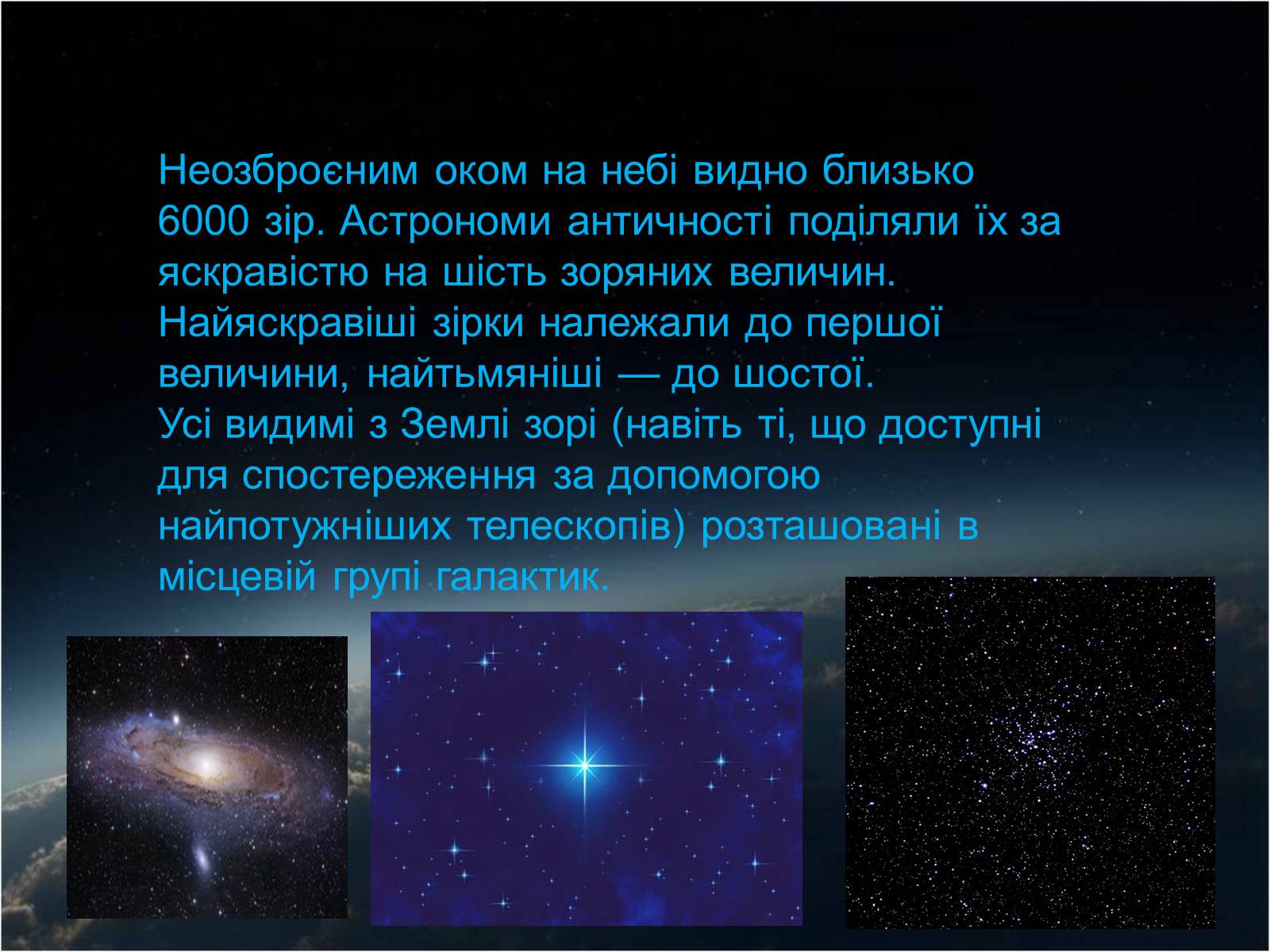 Неозброєним оком на небі видно близько 6000 зір. Астрономи античності поділяли їх за яскравістю на шість зоряних величин. Найяскравіші зірки належали до першої величини, найтьмяніші — до шостої.
Усі видимі з Землі зорі (навіть ті, що доступні для спостереження за допомогою найпотужніших телескопів) розташовані в місцевій групі галактик.